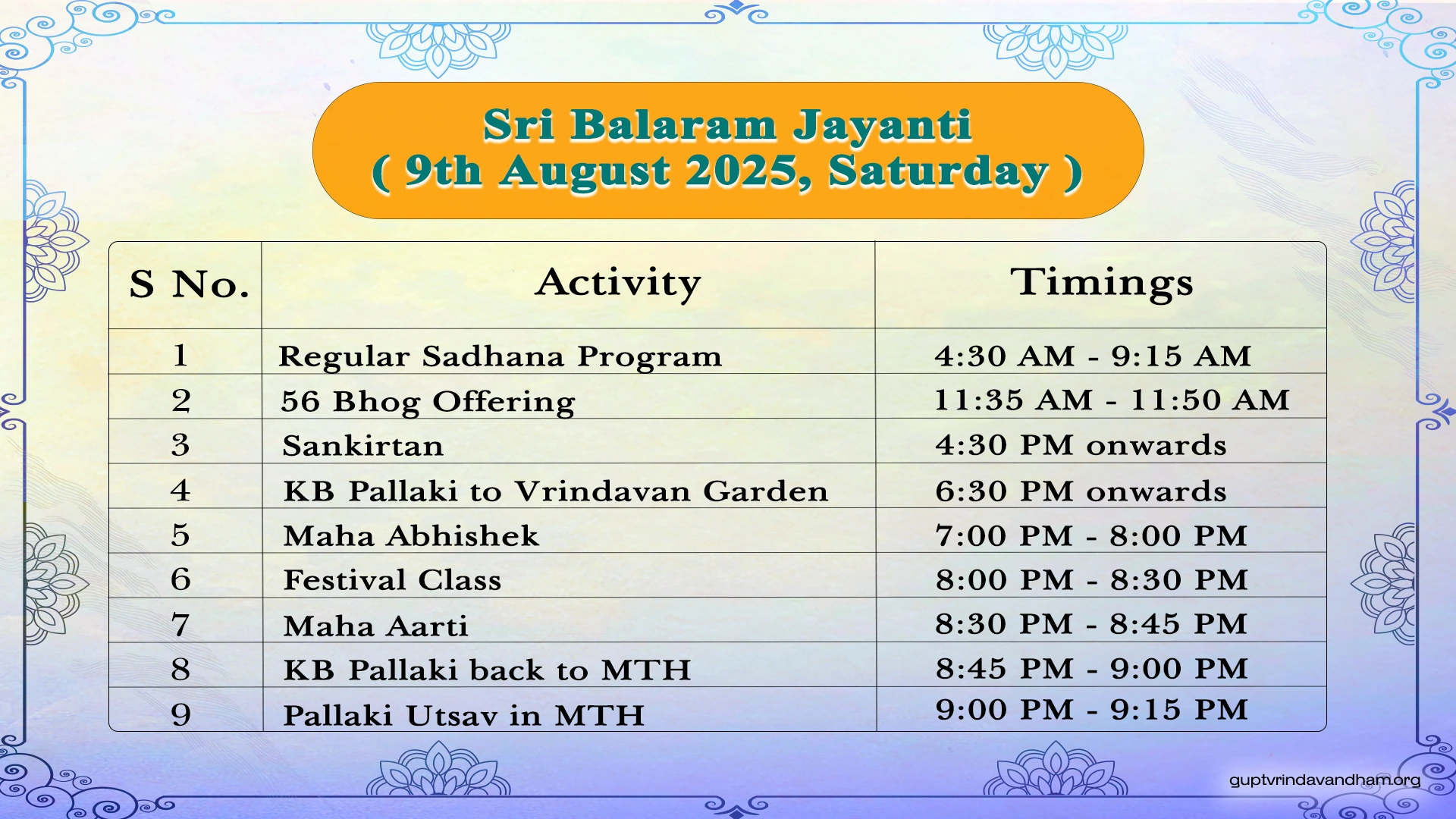 Sri Balaram Jayanti
( 9th August 2025, Saturday )

| S No. | Activity | Timings |
|---|---|---|
| 1 | Regular Sadhana Program | 4:30 AM - 9:15 AM |
| 2 | 56 Bhog Offering | 11:35 AM - 11:50 AM |
| 3 | Sankirtan | 4:30 PM onwards |
| 4 | KB Pallaki to Vrindavan Garden | 6:30 PM onwards |
| 5 | Maha Abhishek | 7:00 PM - 8:00 PM |
| 6 | Festival Class | 8:00 PM - 8:30 PM |
| 7 | Maha Aarti | 8:30 PM - 8:45 PM |
| 8 | KB Pallaki back to MTH | 8:45 PM - 9:00 PM |
| 9 | Pallaki Utsav in MTH | 9:00 PM - 9:15 PM |

guptvrindavandham.org